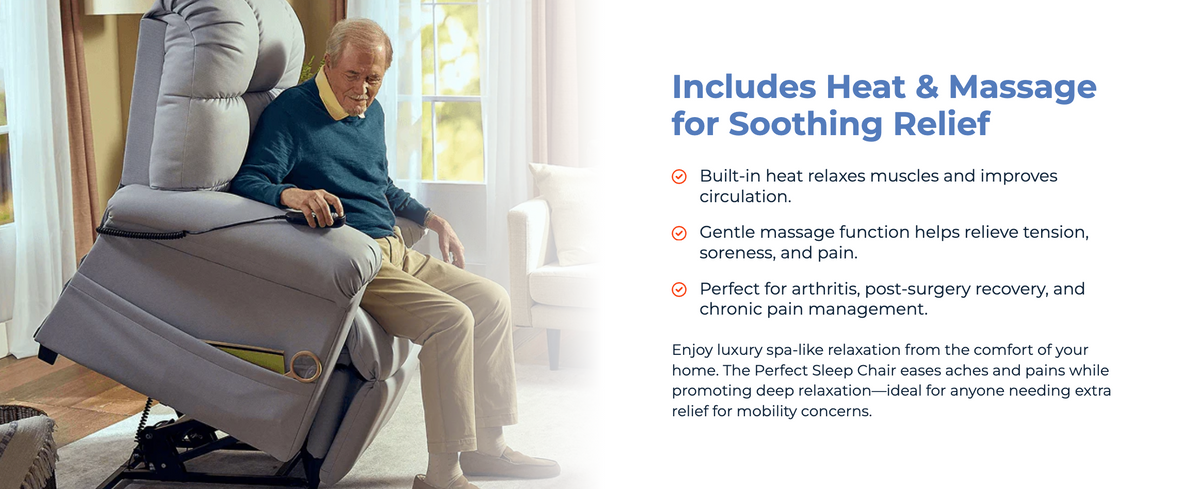 Includes Heat & Massage for Soothing Relief

Built-in heat relaxes muscles and improves circulation.

Gentle massage function helps relieve tension, soreness, and pain.

Perfect for arthritis, post-surgery recovery, and chronic pain management.

Enjoy luxury spa-like relaxation from the comfort of your home. The Perfect Sleep Chair eases aches and pains while promoting deep relaxation—ideal for anyone needing extra relief for mobility concerns.